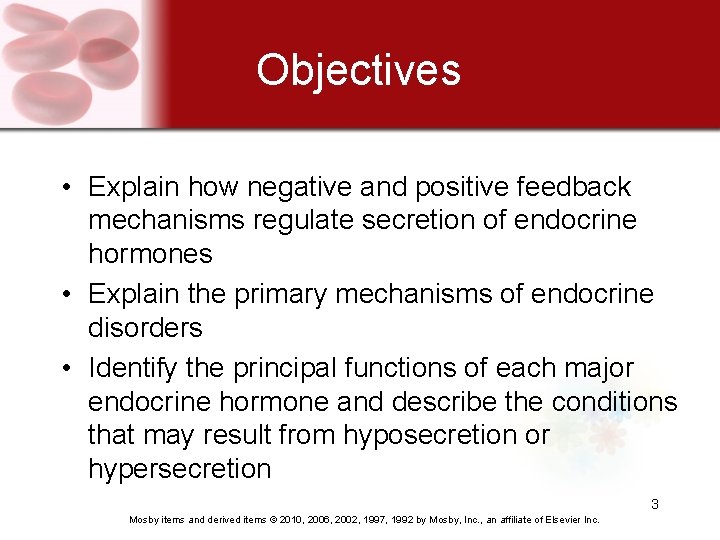 Objectives

• Explain how negative and positive feedback mechanisms regulate secretion of endocrine hormones
• Explain the primary mechanisms of endocrine disorders
• Identify the principal functions of each major endocrine hormone and describe the conditions that may result from hyposecretion or hypersecretion

3

Mosby items and derived items © 2010, 2006, 2002, 1997, 1992 by Mosby, Inc., an affiliate of Elsevier Inc.